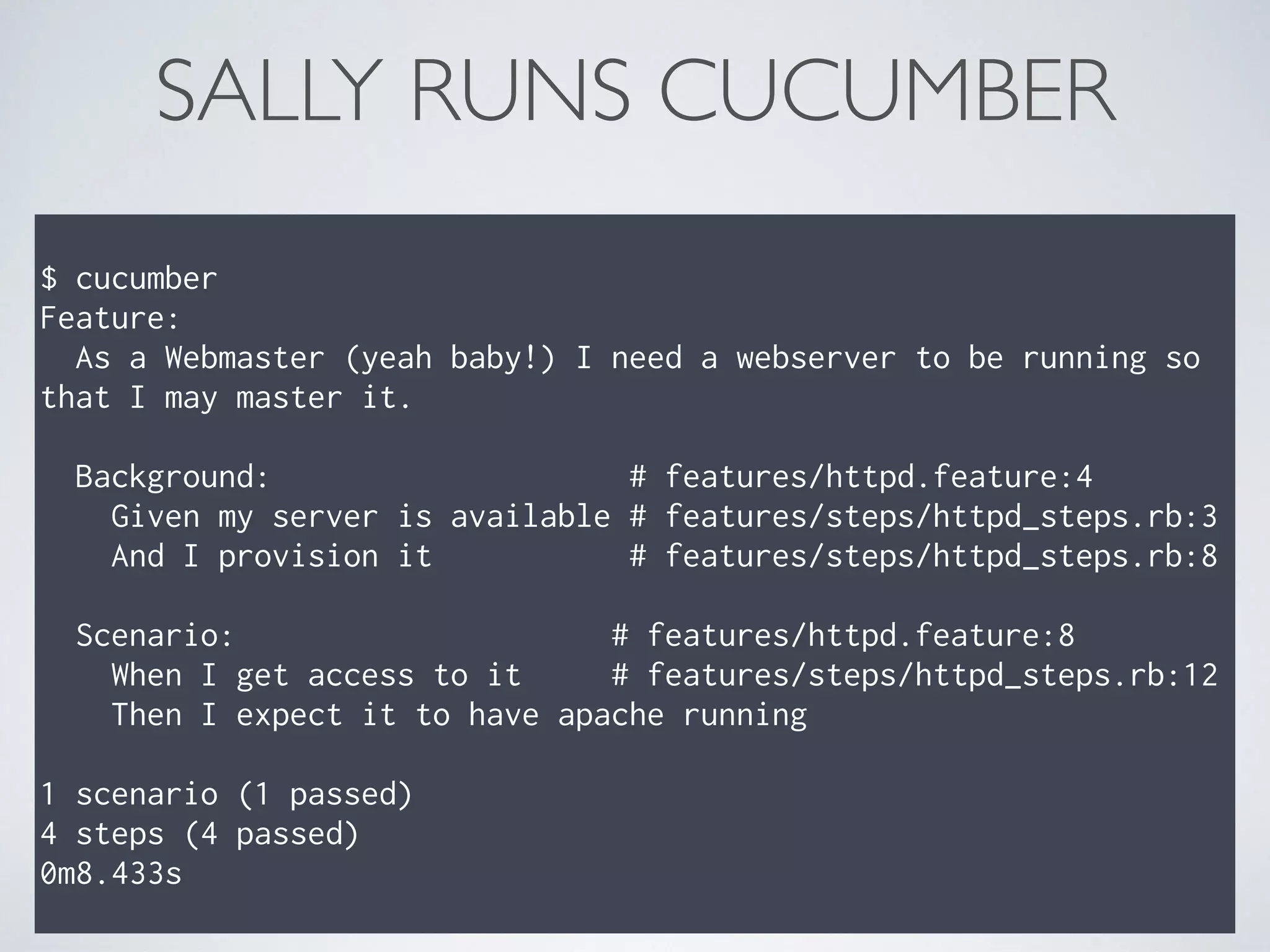 SALLY RUNS CUCUMBER

$ cucumber
Feature:
  As a Webmaster (yeah baby!) I need a webserver to be running so that I may master it.

  Background:                    # features/httpd.feature:4
    Given my server is available # features/steps/httpd_steps.rb:3
    And I provision it           # features/steps/httpd_steps.rb:8

  Scenario:                     # features/httpd.feature:8
    When I get access to it     # features/steps/httpd_steps.rb:12
    Then I expect it to have apache running

1 scenario (1 passed)
4 steps (4 passed)
0m8.433s